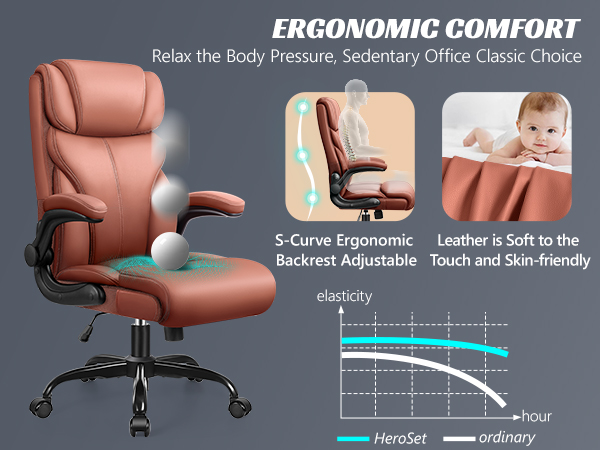 ERGONOMIC COMFORT

Relax the Body Pressure, Sedentary Office Classic Choice

S-Curve Ergonomic Backrest Adjustable

Leather is Soft to the Touch and Skin-friendly

elasticity

hour

HeroSet ordinary